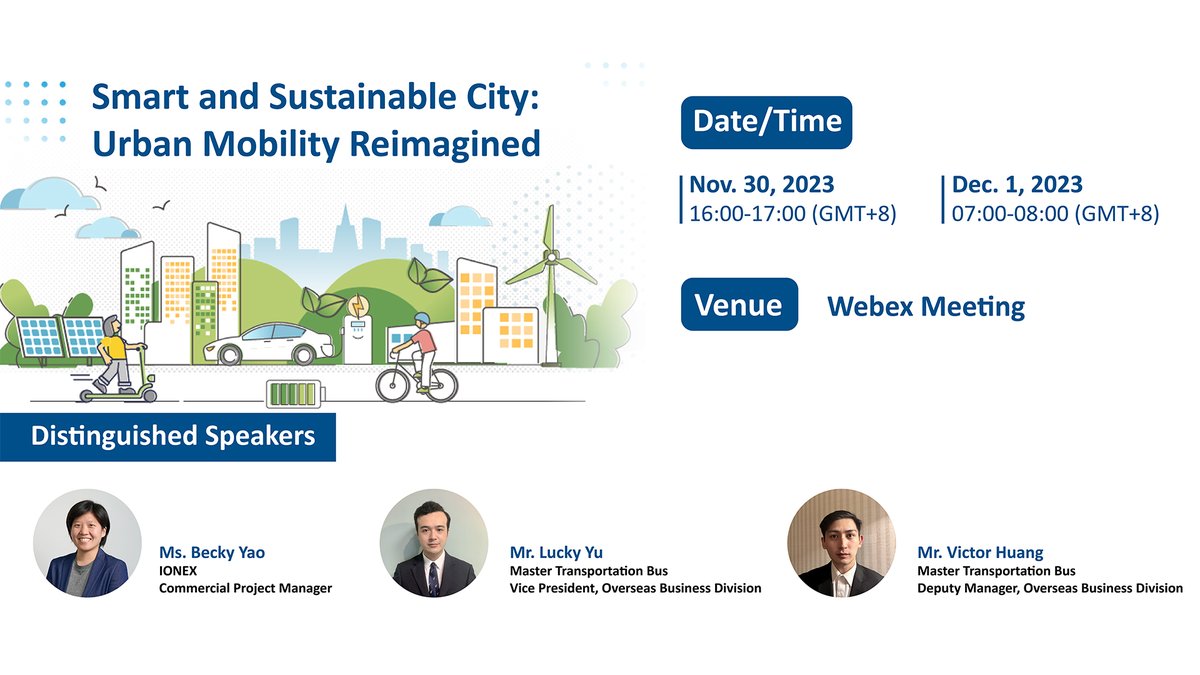 Smart and Sustainable City: Urban Mobility Reimagined

Date/Time

Nov. 30, 2023
16:00-17:00 (GMT+8)

Dec. 1, 2023
07:00-08:00 (GMT+8)

Venue Webex Meeting

Distinguished Speakers

Ms. Becky Yao
IONEX
Commercial Project Manager

Mr. Lucky Yu
Master Transportation Bus
Vice President, Overseas Business Division

Mr. Victor Huang
Master Transportation Bus
Deputy Manager, Overseas Business Division